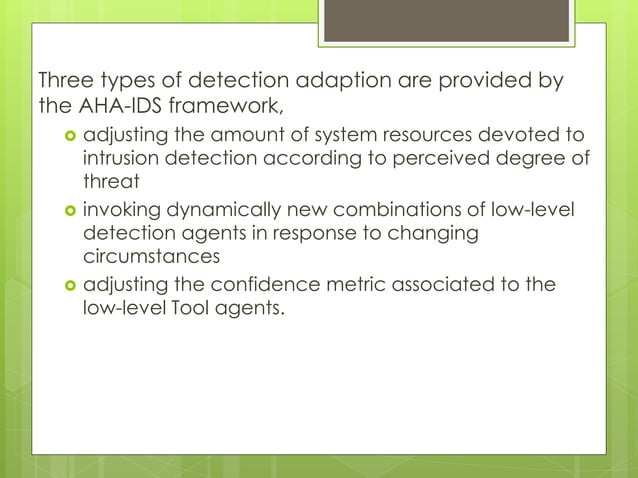 Three types of detection adaption are provided by the AHA-IDS framework,

- adjusting the amount of system resources devoted to intrusion detection according to perceived degree of threat
- invoking dynamically new combinations of low-level detection agents in response to changing circumstances
- adjusting the confidence metric associated to the low-level Tool agents.